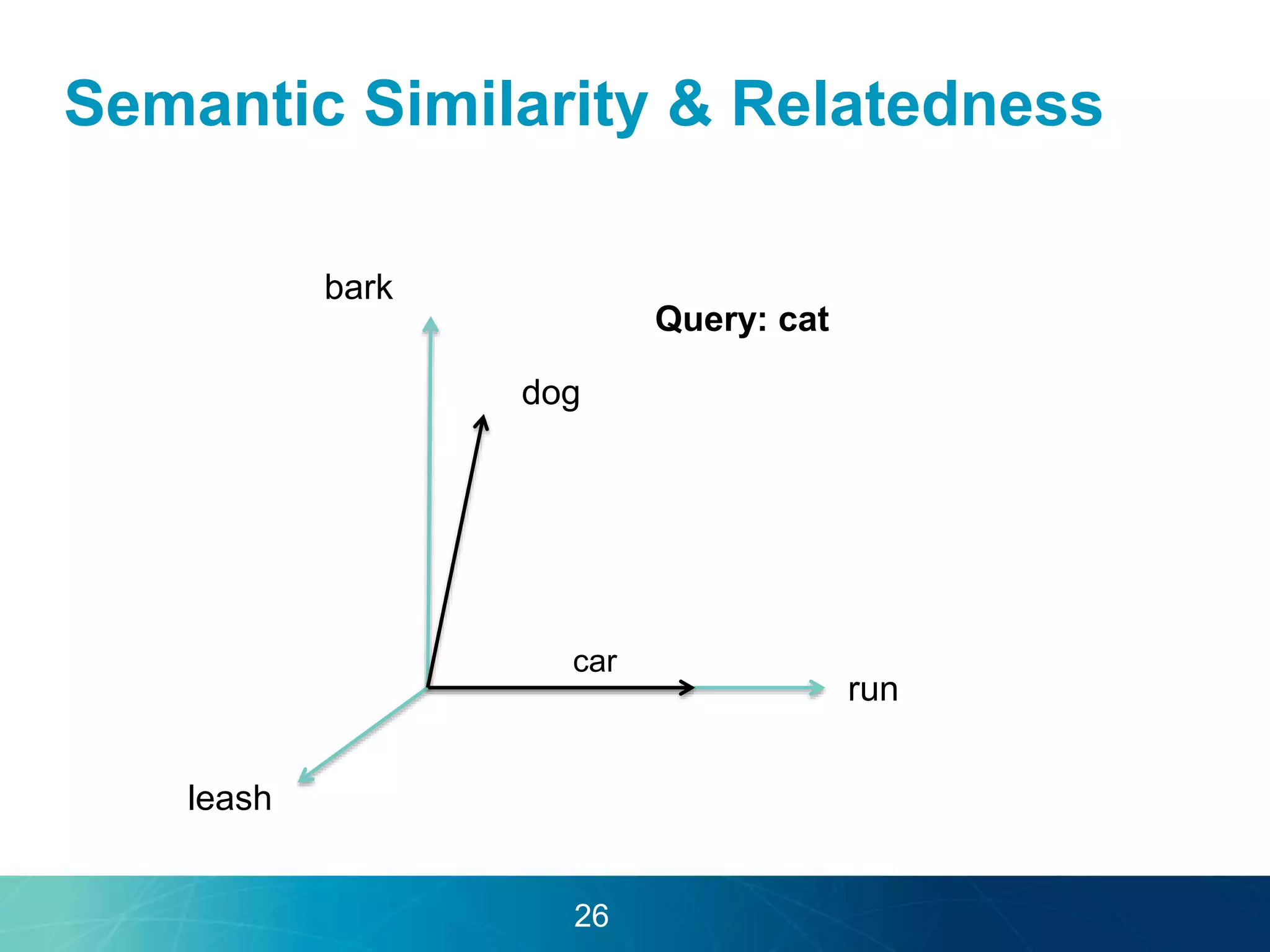 Semantic Similarity & Relatedness

bark

Query: cat

dog

car

run

leash

26